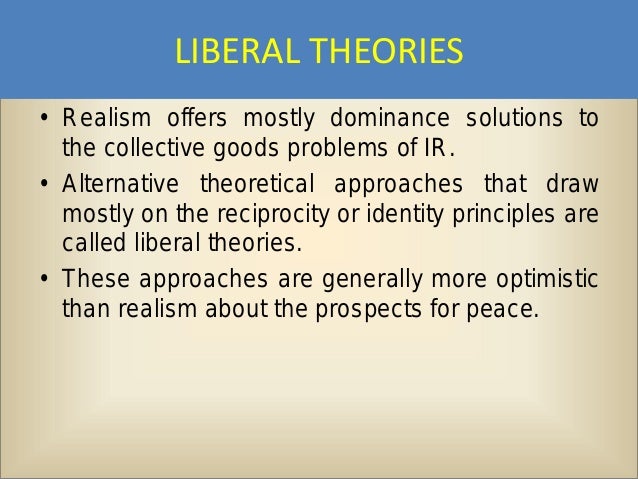 LIBERAL THEORIES

• Realism offers mostly dominance solutions to the collective goods problems of IR.

• Alternative theoretical approaches that draw mostly on the reciprocity or identity principles are called liberal theories.

• These approaches are generally more optimistic than realism about the prospects for peace.